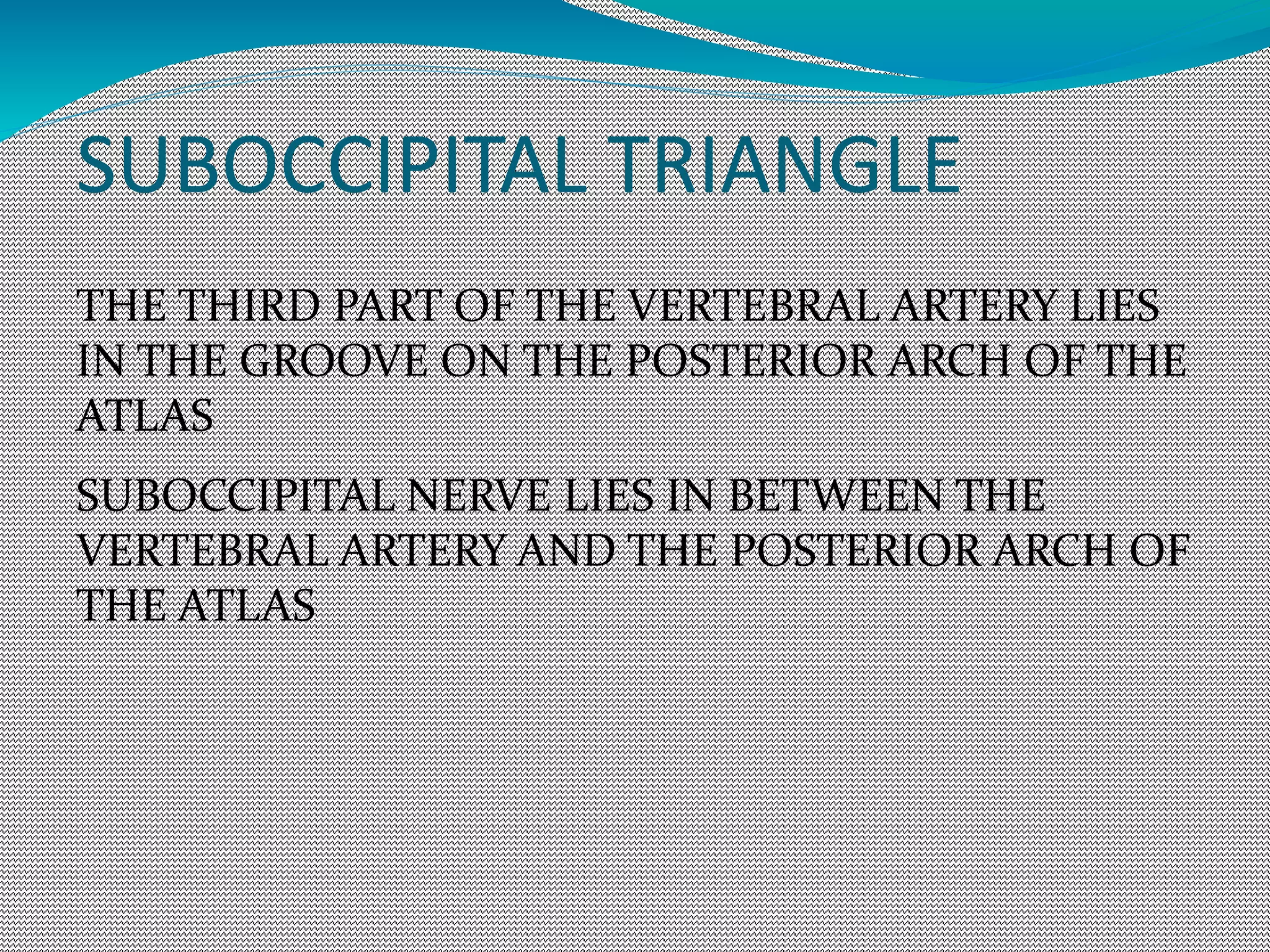 SUBOCCIPITAL TRIANGLE

THE THIRD PART OF THE VERTEBRAL ARTERY LIES IN THE GROOVE ON THE POSTERIOR ARCH OF THE ATLAS

SUBOCCIPITAL NERVE LIES IN BETWEEN THE VERTEBRAL ARTERY AND THE POSTERIOR ARCH OF THE ATLAS